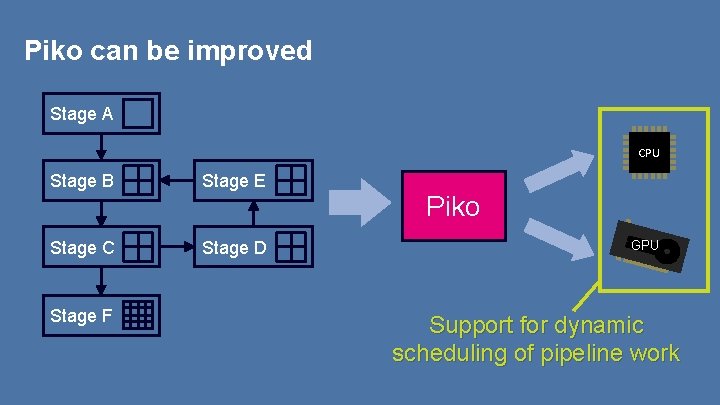 Piko can be improved

Stage A

Stage B

Stage E

Stage C

Stage D

Stage F

Piko

CPU

GPU

Support for dynamic scheduling of pipeline work